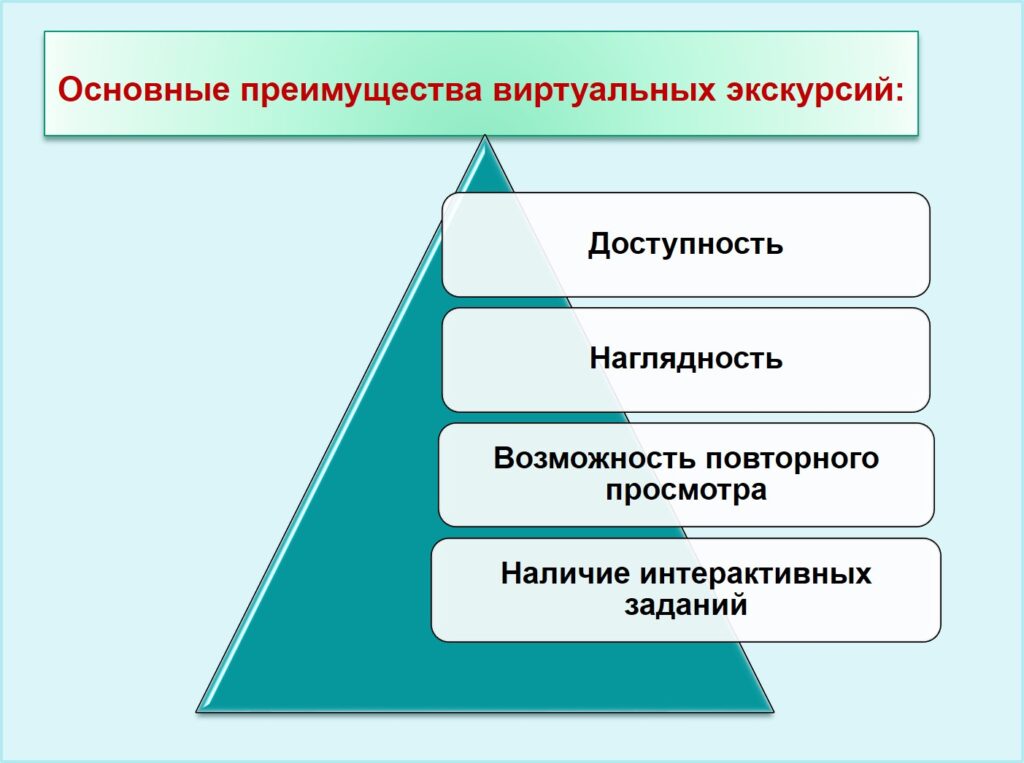 Основные преимущества виртуальных экскурсий:

Доступность

Наглядность

Возможность повторного просмотра

Наличие интерактивных заданий